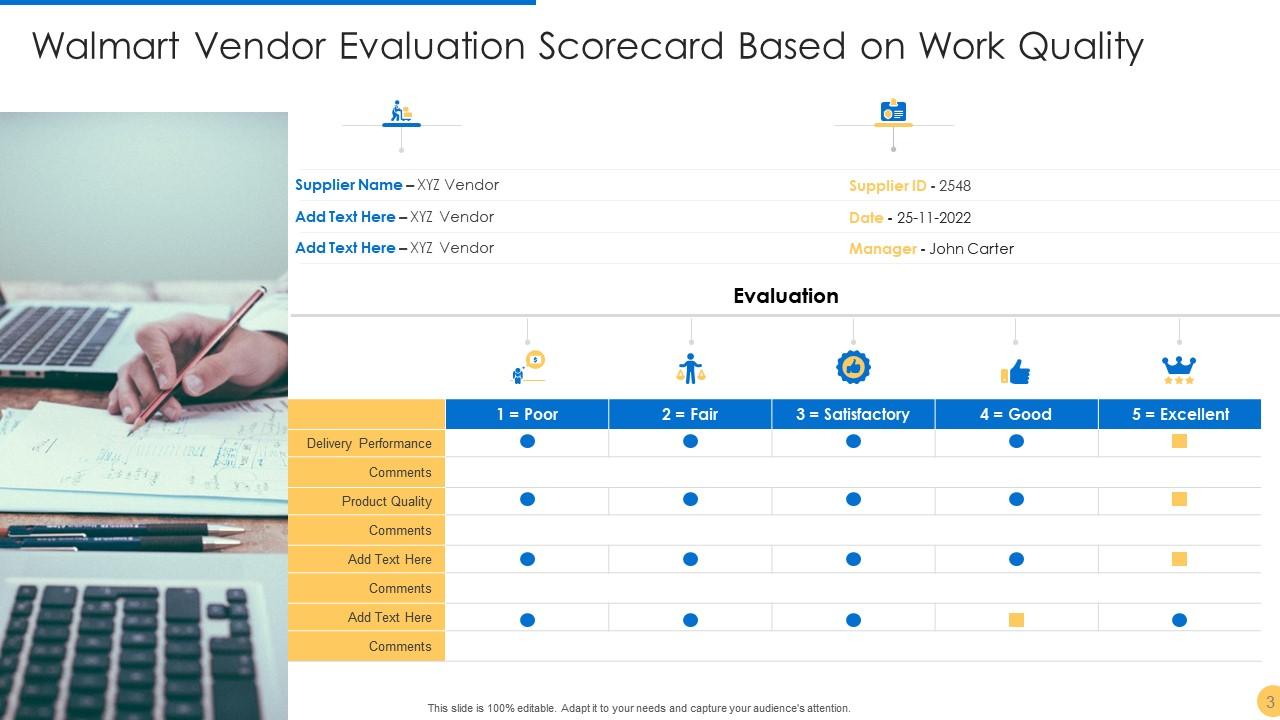 Walmart Vendor Evaluation Scorecard Based on Work Quality

Supplier Name – XYZ Vendor
Add Text Here – XYZ Vendor
Add Text Here – XYZ Vendor

Supplier ID - 2548
Date - 25-11-2022
Manager - John Carter

Evaluation

| | 1 = Poor | 2 = Fair | 3 = Satisfactory | 4 = Good | 5 = Excellent |
|---|---|---|---|---|---|
| Delivery Performance | | | | | |
| Comments | | | | | |
| Product Quality | | | | | |
| Comments | | | | | |
| Add Text Here | | | | | |
| Comments | | | | | |
| Add Text Here | | | | | |
| Comments | | | | | |

This slide is 100% editable. Adapt it to your needs and capture your audience's attention.

3